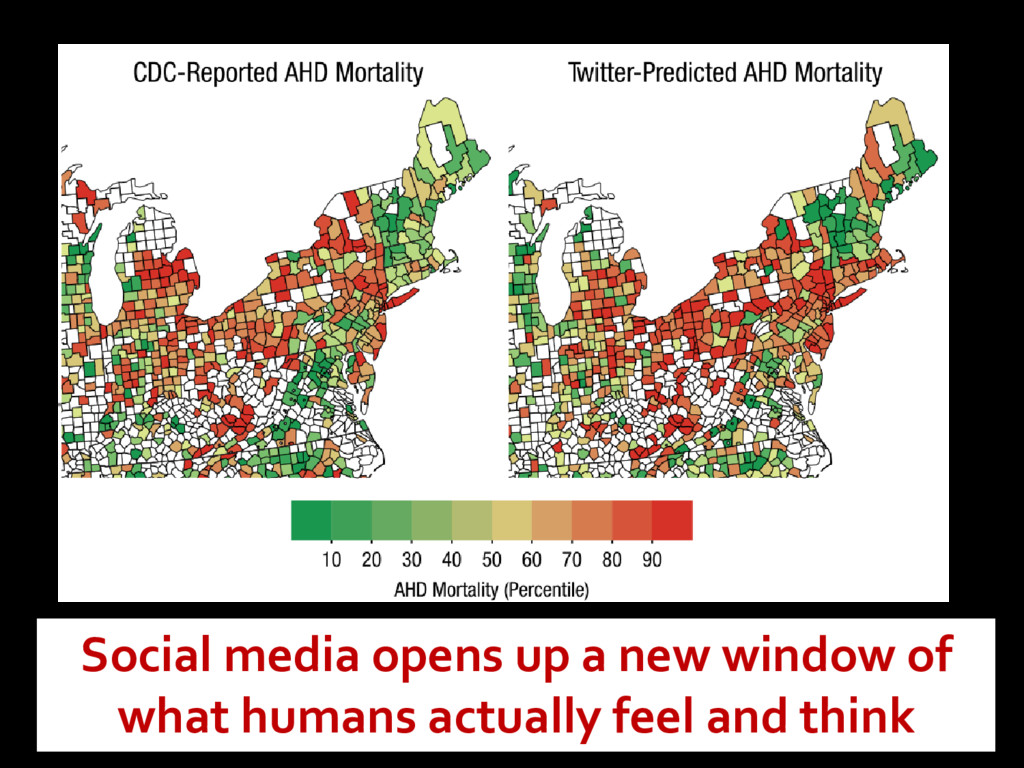 CDC-Reported AHD Mortality

Twitter-Predicted AHD Mortality

10 20 30 40 50 60 70 80 90

AHD Mortality (Percentile)

Social media opens up a new window of what humans actually feel and think